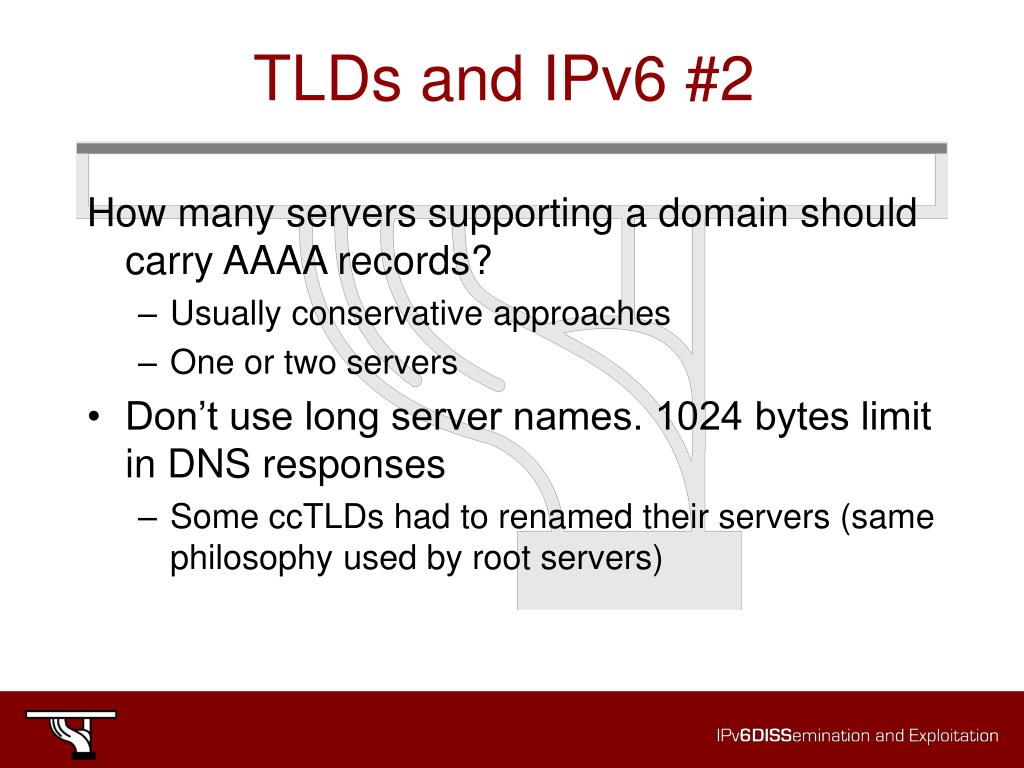 TLDs and IPv6 #2

How many servers supporting a domain should carry AAAA records?

– Usually conservative approaches
– One or two servers

• Don't use long server names. 1024 bytes limit in DNS responses

– Some ccTLDs had to renamed their servers (same philosophy used by root servers)

IPv6DISSemination and Exploitation